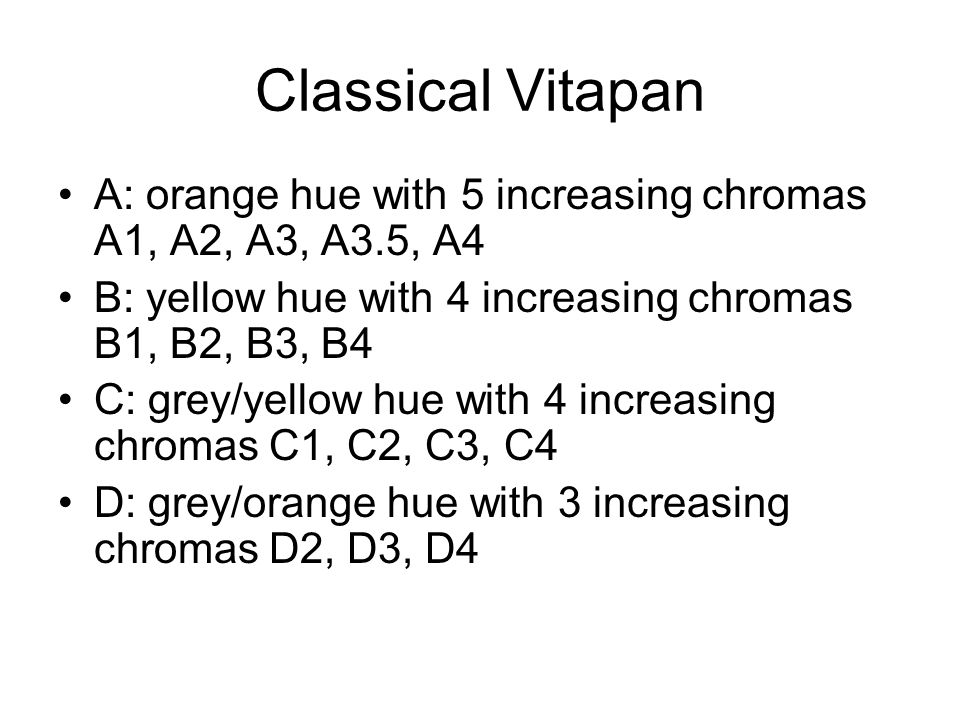 Classical Vitapan

• A: orange hue with 5 increasing chromas A1, A2, A3, A3.5, A4
• B: yellow hue with 4 increasing chromas B1, B2, B3, B4
• C: grey/yellow hue with 4 increasing chromas C1, C2, C3, C4
• D: grey/orange hue with 3 increasing chromas D2, D3, D4